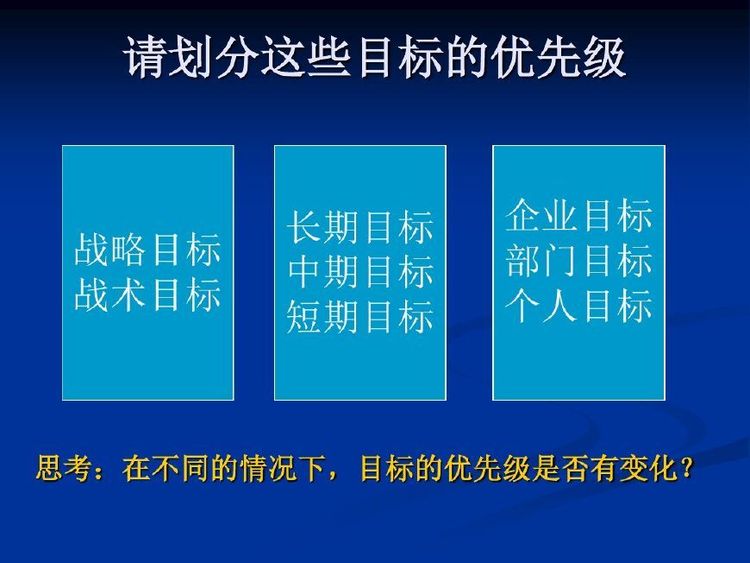 请划分这些目标的优先级

战略目标
战术目标

长期目标
中期目标
短期目标

企业目标
部门目标
个人目标

思考：在不同的情况下，目标的优先级是否有变化？